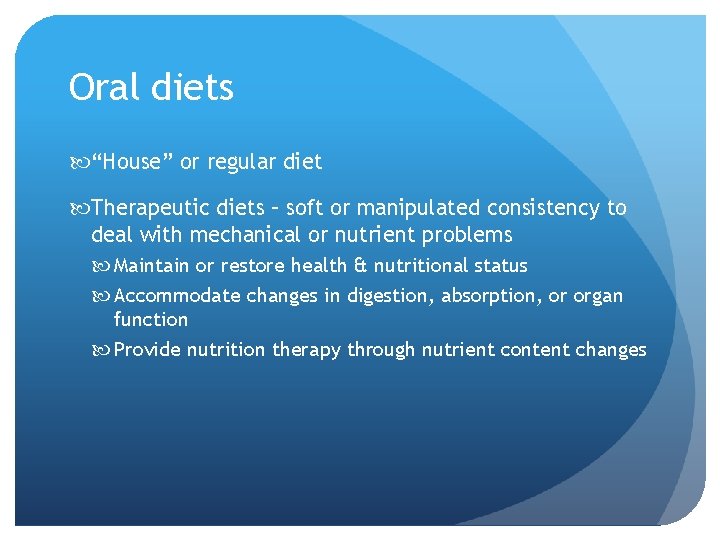 Oral diets

“House” or regular diet

Therapeutic diets – soft or manipulated consistency to deal with mechanical or nutrient problems

Maintain or restore health & nutritional status

Accommodate changes in digestion, absorption, or organ function

Provide nutrition therapy through nutrient content changes